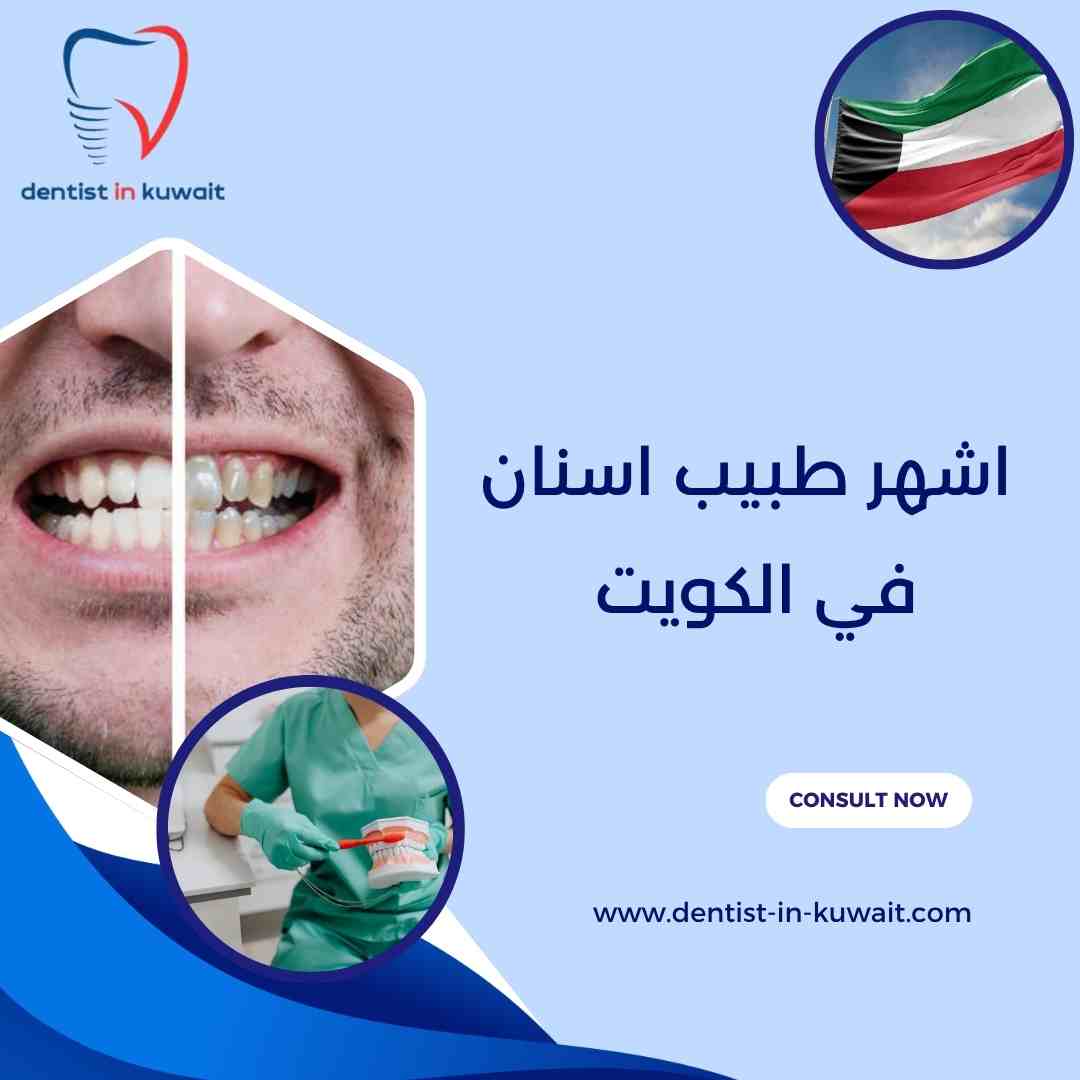 dentist in kuwait

اشهر طبيب اسنان في الكويت

CONSULT NOW

www.dentist-in-kuwait.com